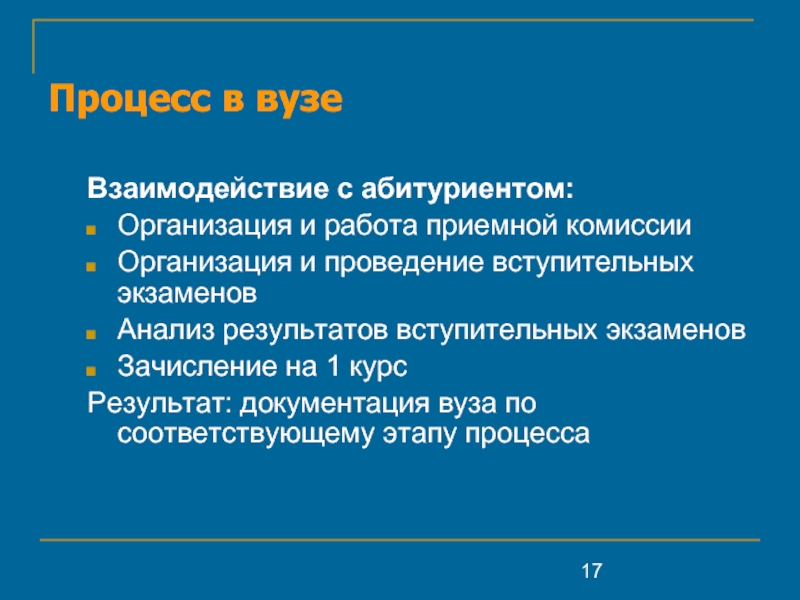 Процесс в вузе

Взаимодействие с абитуриентом:

- Организация и работа приемной комиссии
- Организация и проведение вступительных экзаменов
- Анализ результатов вступительных экзаменов
- Зачисление на 1 курс

Результат: документация вуза по соответствующему этапу процесса

17